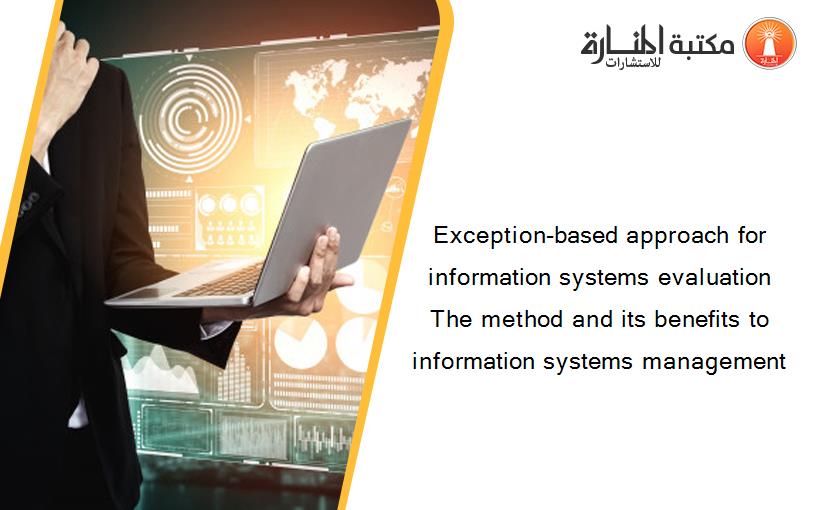 مكتبة المنارة للاستشارات

Exception-based approach for information systems evaluation The method and its benefits to information systems management